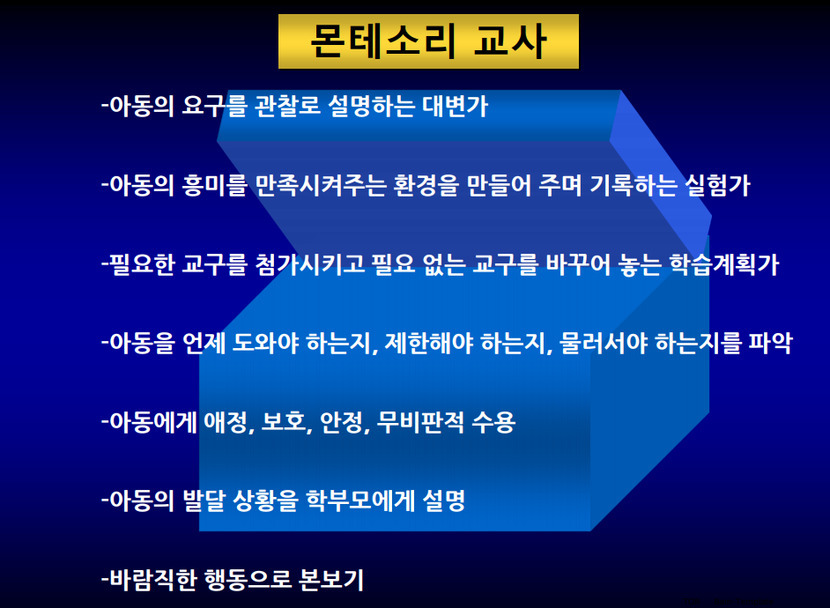 몬테소리 교사

-아동의 요구를 관찰로 설명하는 대변가

-아동의 흥미를 만족시켜주는 환경을 만들어 주며 기록하는 실험가

-필요한 교구를 첨가시키고 필요 없는 교구를 바꾸어 놓는 학습계획가

-아동을 언제 도와야 하는지, 제한해야 하는지, 물러서야 하는지를 파악

-아동에게 애정, 보호, 안정, 무비판적 수용

-아동의 발달 상황을 학부모에게 설명

-바람직한 행동으로 본보기